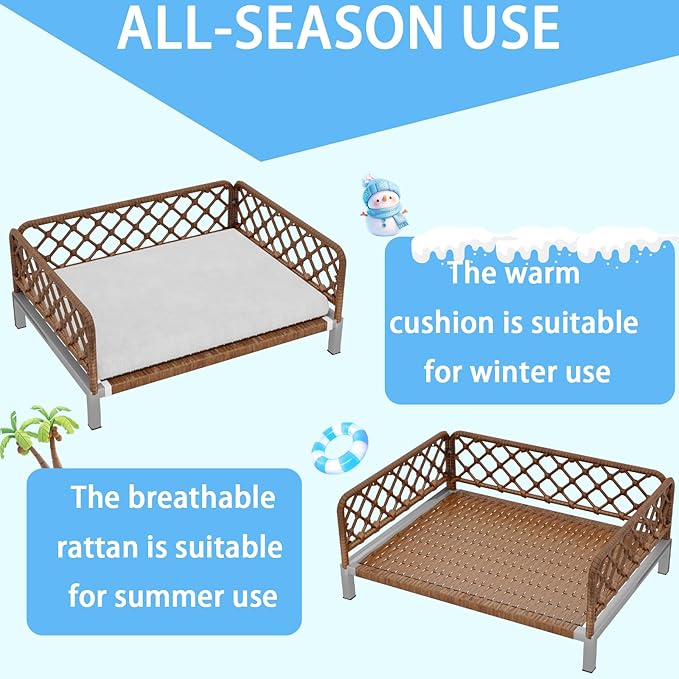 ALL-SEASON USE

The warm cushion is suitable for winter use

The breathable rattan is suitable for summer use